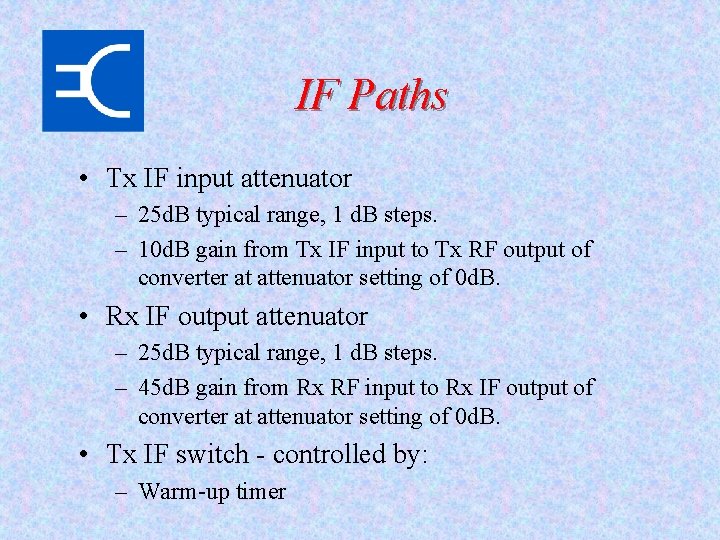 IF Paths

• Tx IF input attenuator
– 25dB typical range, 1 dB steps.
– 10dB gain from Tx IF input to Tx RF output of converter at attenuator setting of 0dB.
• Rx IF output attenuator
– 25dB typical range, 1 dB steps.
– 45dB gain from Rx RF input to Rx IF output of converter at attenuator setting of 0dB.
• Tx IF switch - controlled by:
– Warm-up timer